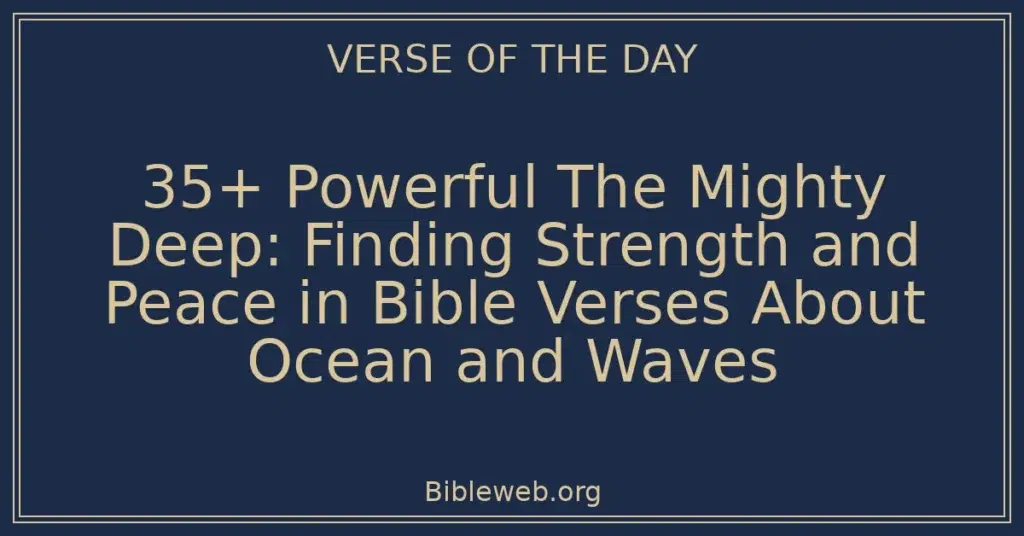 VERSE OF THE DAY

35+ Powerful The Mighty Deep: Finding Strength and Peace in Bible Verses About Ocean and Waves

Bibleweb.org